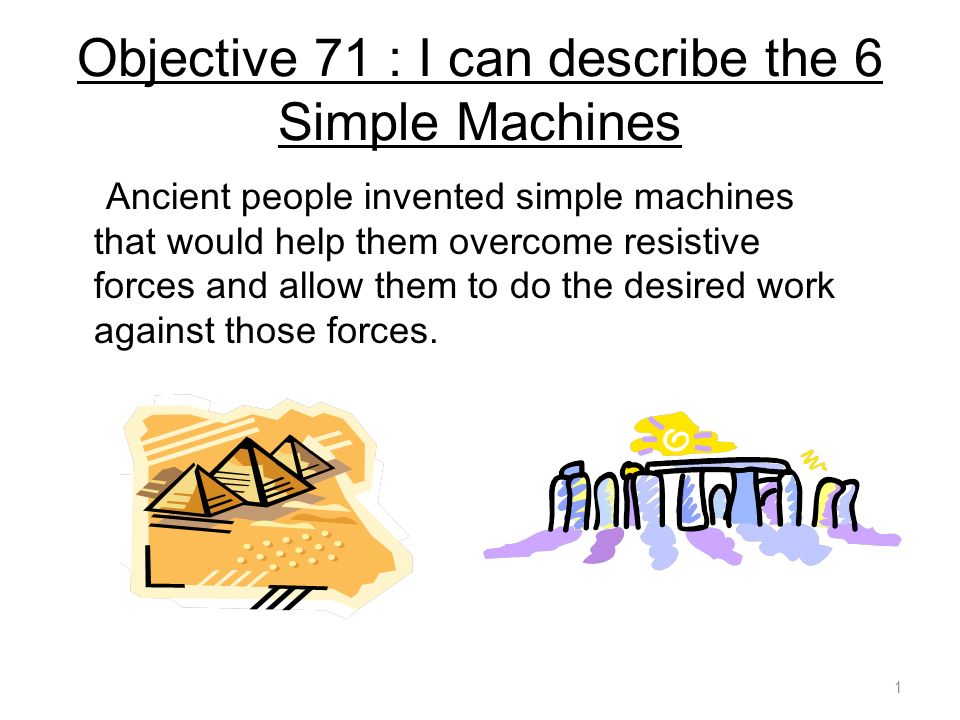 Objective 71 : I can describe the 6 Simple Machines

Ancient people invented simple machines that would help them overcome resistive forces and allow them to do the desired work against those forces.

1